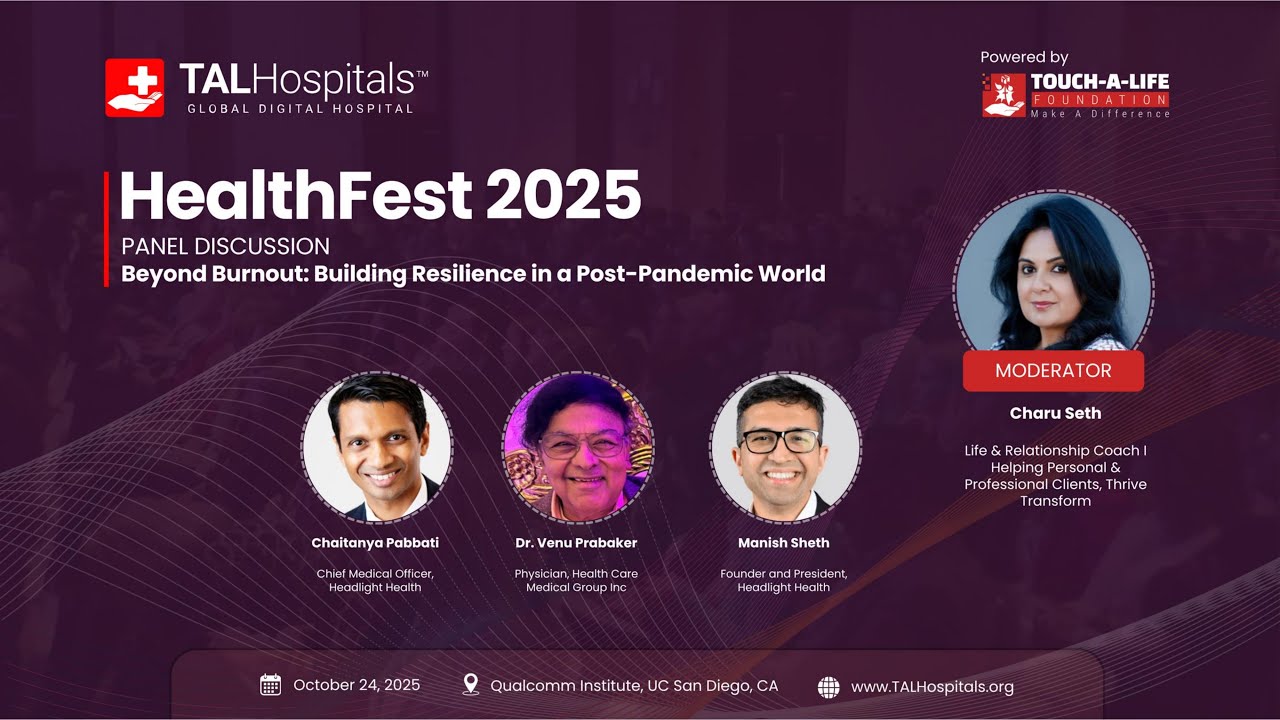 TALHospitals™
GLOBAL DIGITAL HOSPITAL

Powered by
TOUCH-A-LIFE
FOUNDATION
Make A Difference

HealthFest 2025
PANEL DISCUSSION
Beyond Burnout: Building Resilience in a Post-Pandemic World

MODERATOR
Charu Seth
Life & Relationship Coach I Helping Personal & Professional Clients, Thrive Transform

Chaitanya Pabbati
Chief Medical Officer, Headlight Health

Dr. Venu Prabaker
Physician, Health Care Medical Group Inc

Manish Sheth
Founder and President, Headlight Health

October 24, 2025
Qualcomm Institute, UC San Diego, CA
www.TALHospitals.org